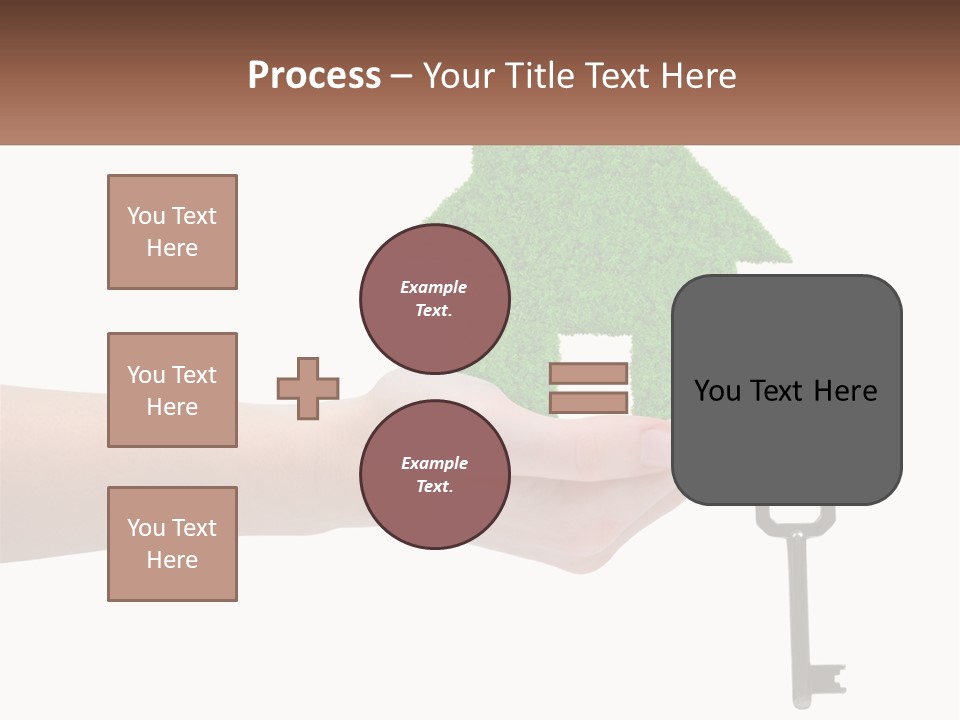 Process – Your Title Text Here

You Text Here

You Text Here

You Text Here

Example Text.

Example Text.

You Text Here